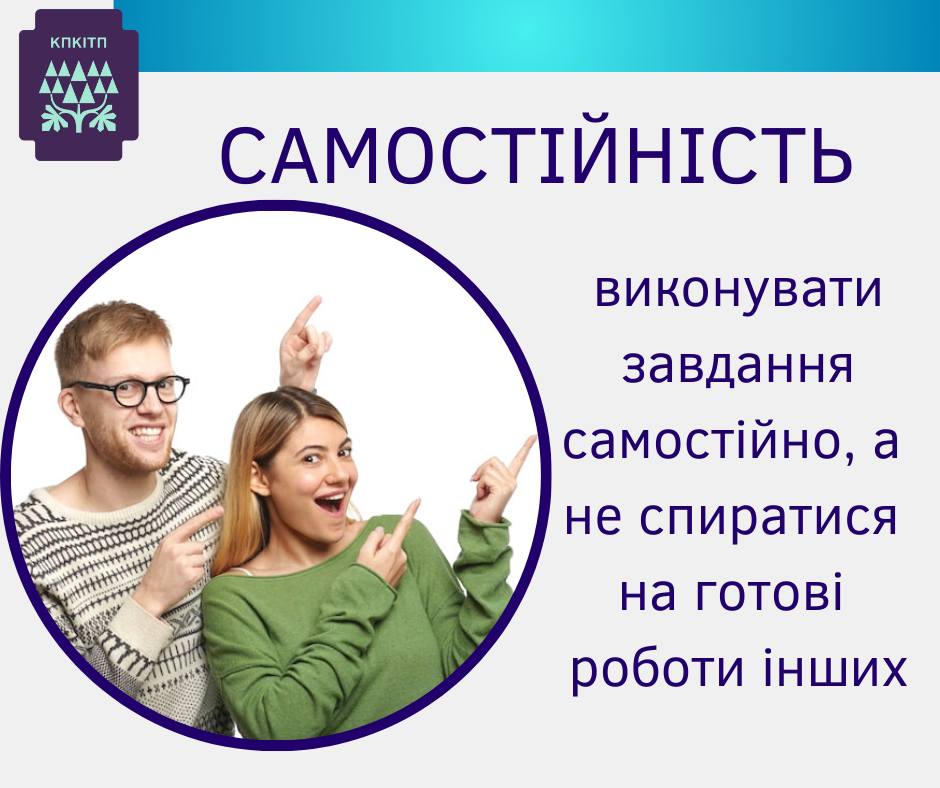 КПКІТП

САМОСТІЙНІСТЬ

виконувати завдання самостійно, а не спиратися на готові роботи інших